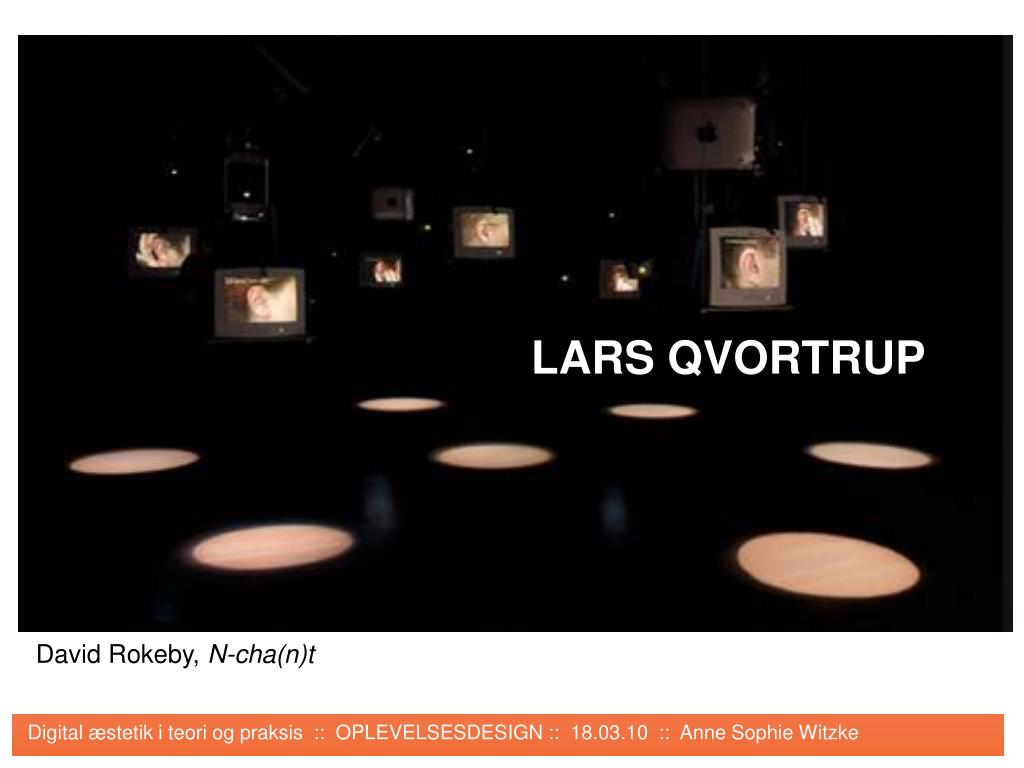 LARS QVORTRUP

David Rokeby, N-cha(n)t

Digital æstetik i teori og praksis :: OPLEVELSESDESIGN :: 18.03.10 :: Anne Sophie Witzke